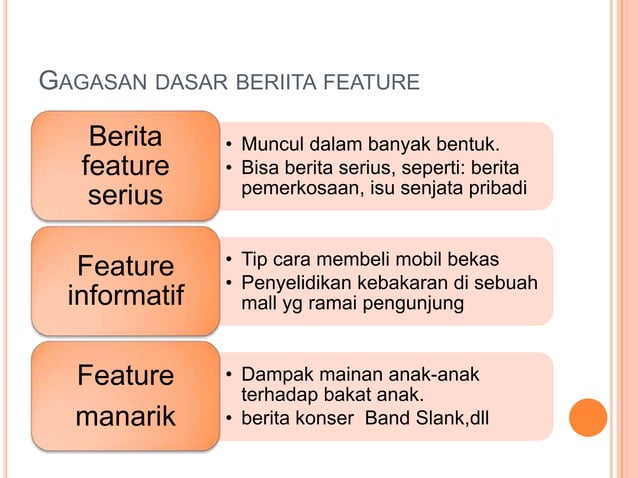 GAGASAN DASAR BERIITA FEATURE

Berita feature serius

• Muncul dalam banyak bentuk.
• Bisa berita serius, seperti: berita pemerkosaan, isu senjata pribadi

Feature informatif

• Tip cara membeli mobil bekas
• Penyelidikan kebakaran di sebuah mall yg ramai pengunjung

Feature manarik

• Dampak mainan anak-anak terhadap bakat anak.
• berita konser Band Slank,dll